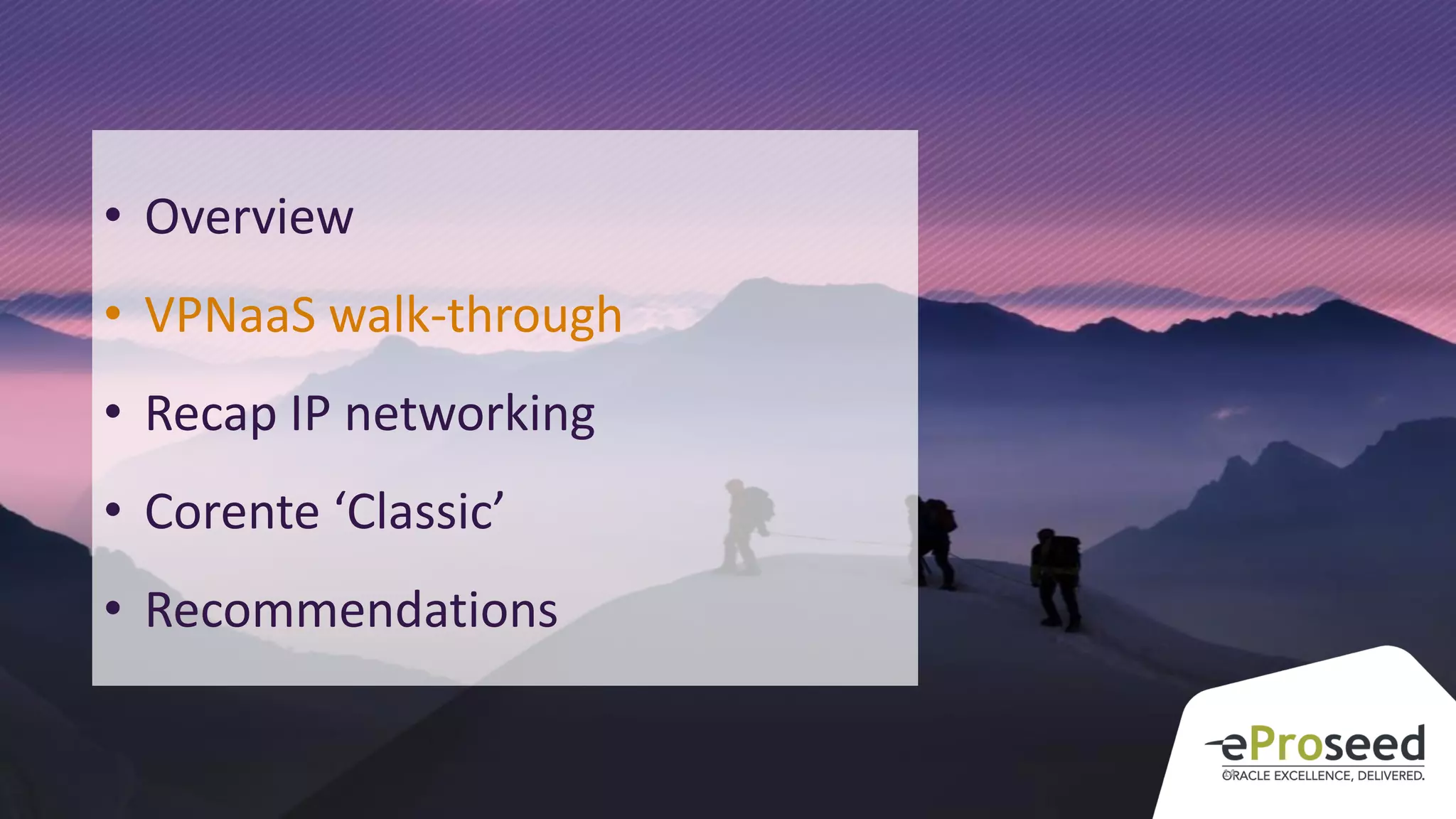 • Overview
• VPNaaS walk-through
• Recap IP networking
• Corente ‘Classic’
• Recommendations

eProseed
ORACLE EXCELLENCE, DELIVERED.